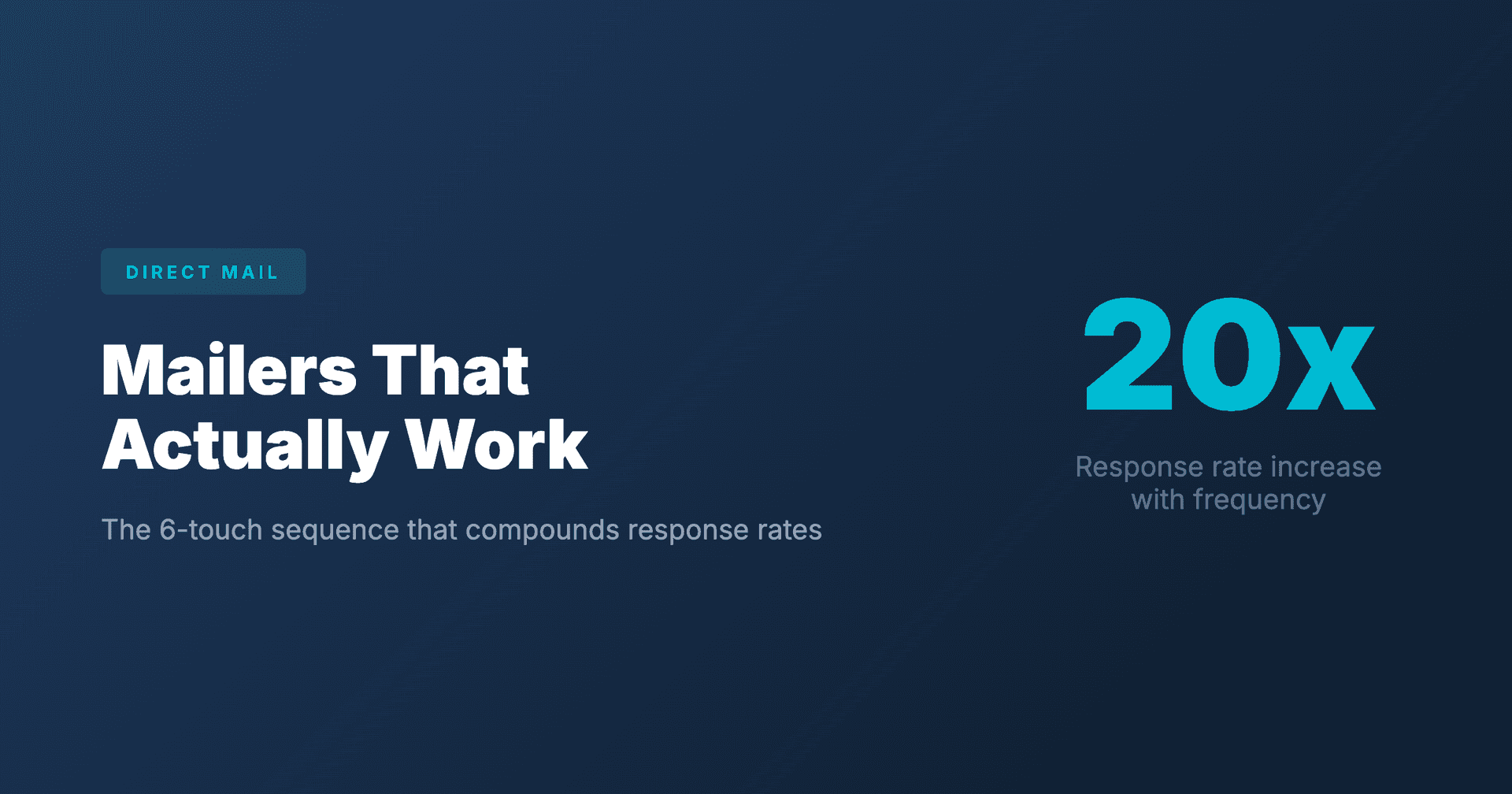 DIRECT MAIL

Mailers That Actually Work

The 6-touch sequence that compounds response rates

20x

Response rate increase with frequency